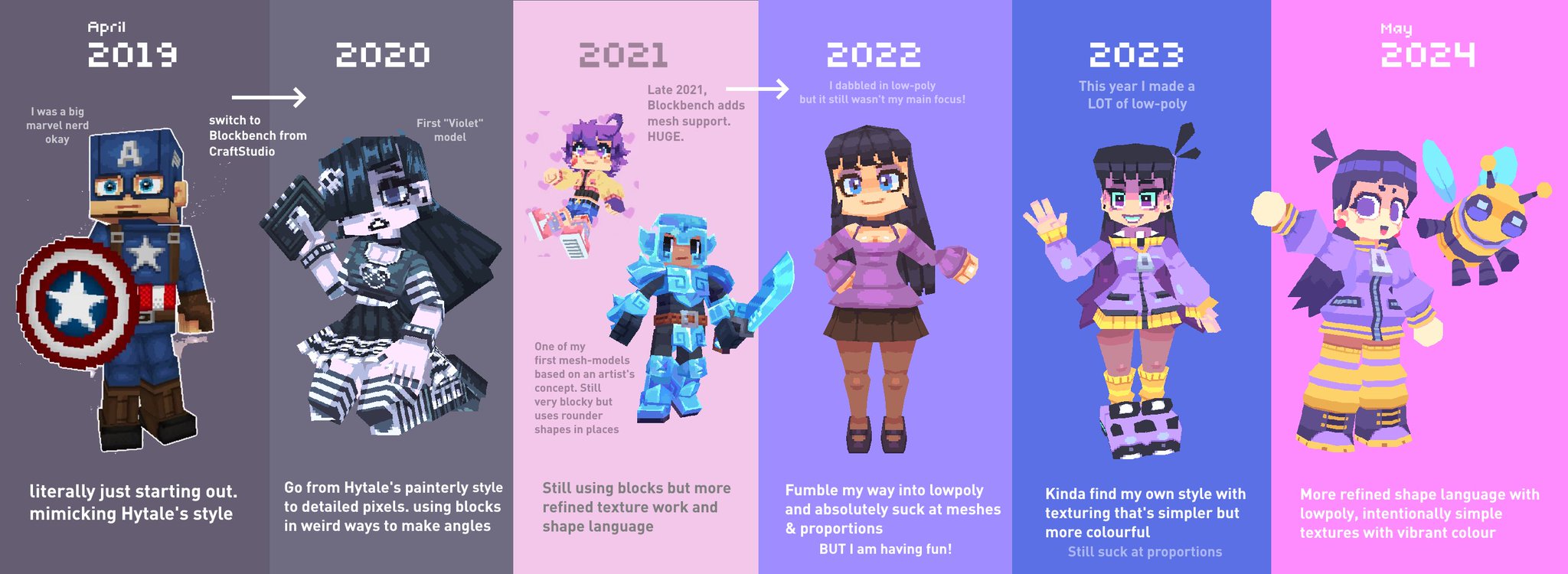 April
2019

I was a big marvel nerd okay

literally just starting out. mimicking Hytale's style

switch to Blockbench from CraftStudio

2020

First "Violet" model

Go from Hytale's painterly style to detailed pixels. using blocks in weird ways to make angles

2021

Late 2021, Blockbench adds mesh support. HUGE.

One of my first mesh-models based on an artist's concept. Still very blocky but uses rounder shapes in places

Still using blocks but more refined texture work and shape language

2022

I dabbled in low-poly but it still wasn't my main focus!

Fumble my way into lowpoly and absolutely suck at meshes & proportions

BUT I am having fun!

2023

This year I made a LOT of low-poly

Kinda find my own style with texturing that's simpler but more colourful

Still suck at proportions

May
2024

More refined shape language with lowpoly, intentionally simple textures with vibrant colour